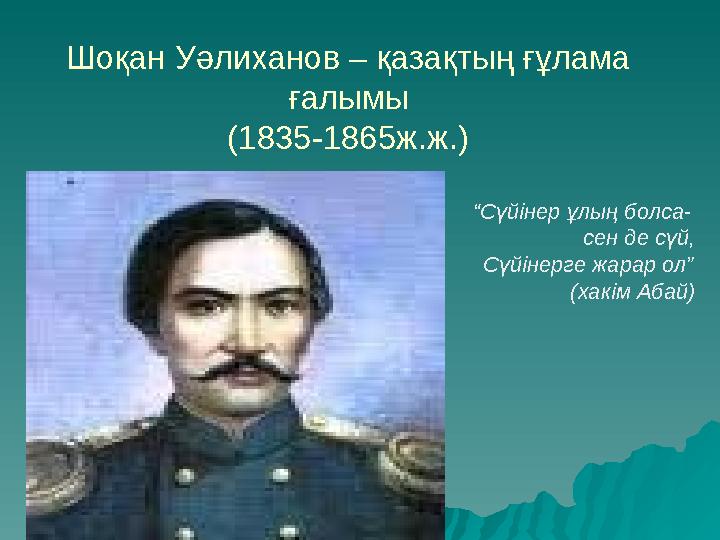 Шоқан Уәлиханов – қазақтың ғұлама ғалымы
(1835-1865ж.ж.)

“Сүйінер ұлың болса-
сен де сүй,
Сүйінерге жарар ол”
(хакім Абай)